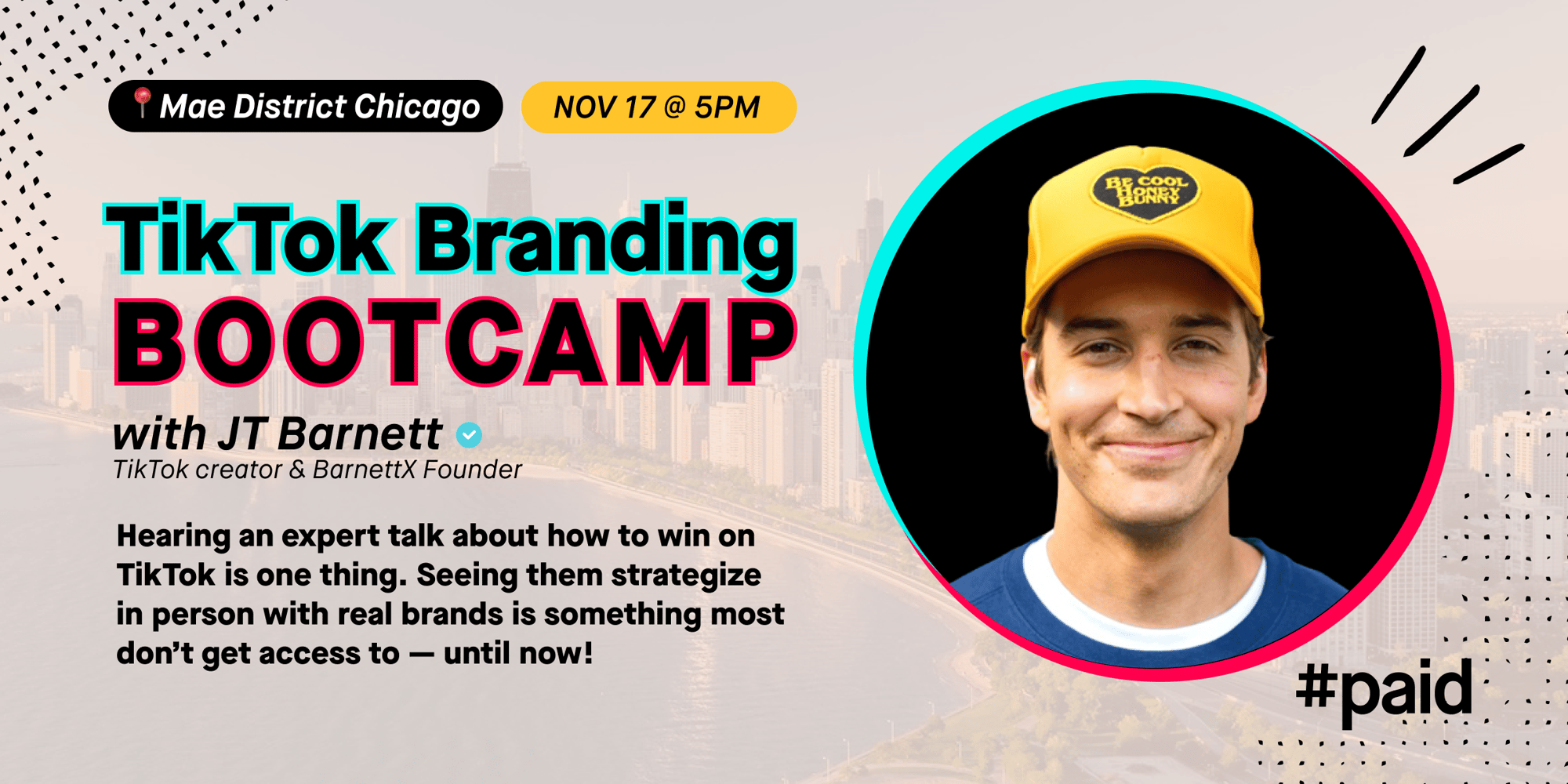 Mae District Chicago

NOV 17 @ 5PM

TikTok Branding BOOTCAMP

with JT Barnett
TikTok creator & BarnettX Founder

Hearing an expert talk about how to win on TikTok is one thing. Seeing them strategize in person with real brands is something most don't get access to — until now!

BE COOL HONEY BUNNY

#paid